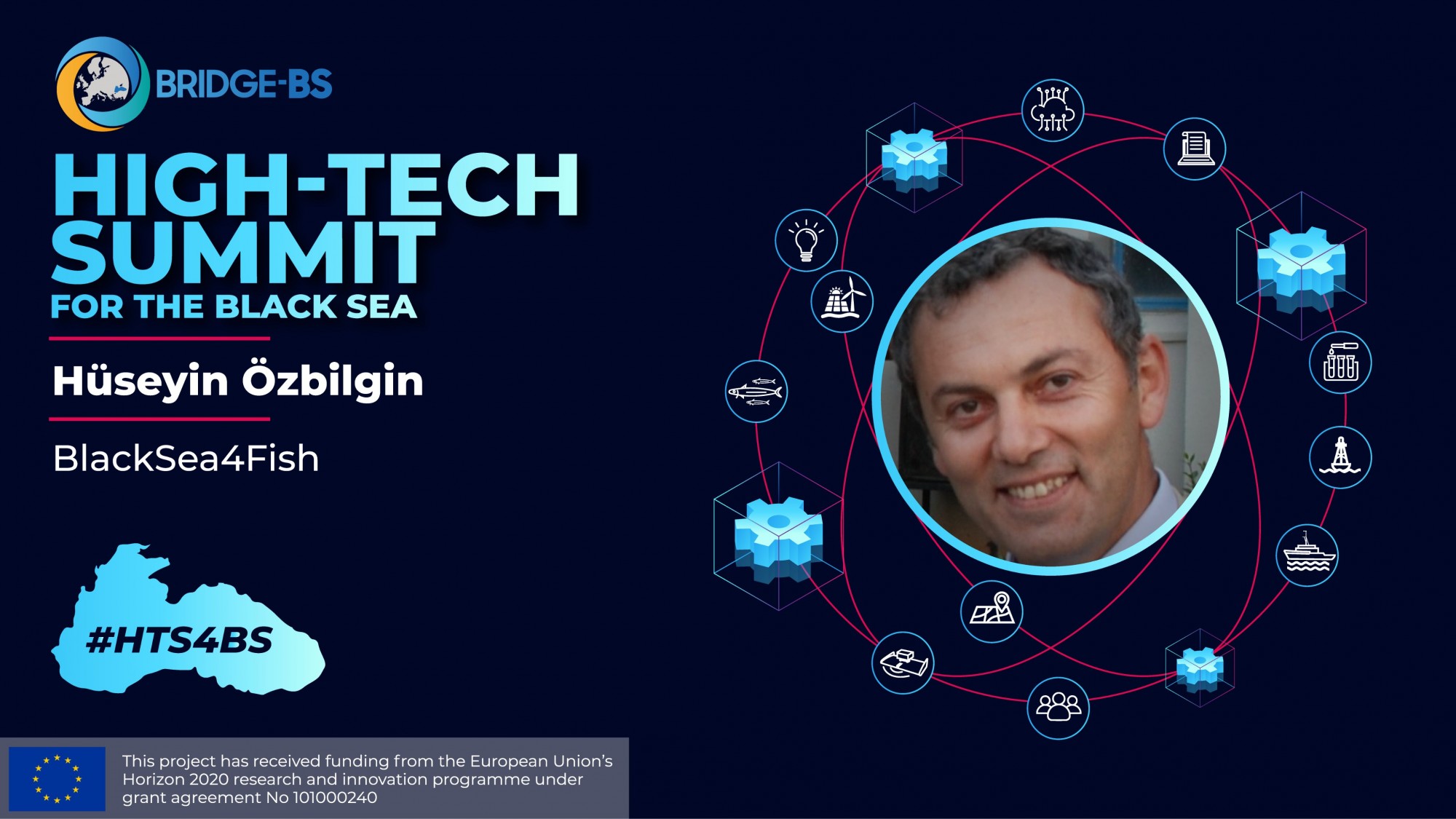 BRIDGE-BS

HIGH-TECH SUMMIT
FOR THE BLACK SEA

Hüseyin Özbilgin

BlackSea4Fish

#HTS4BS

This project has received funding from the European Union's Horizon 2020 research and innovation programme under grant agreement No 101000240